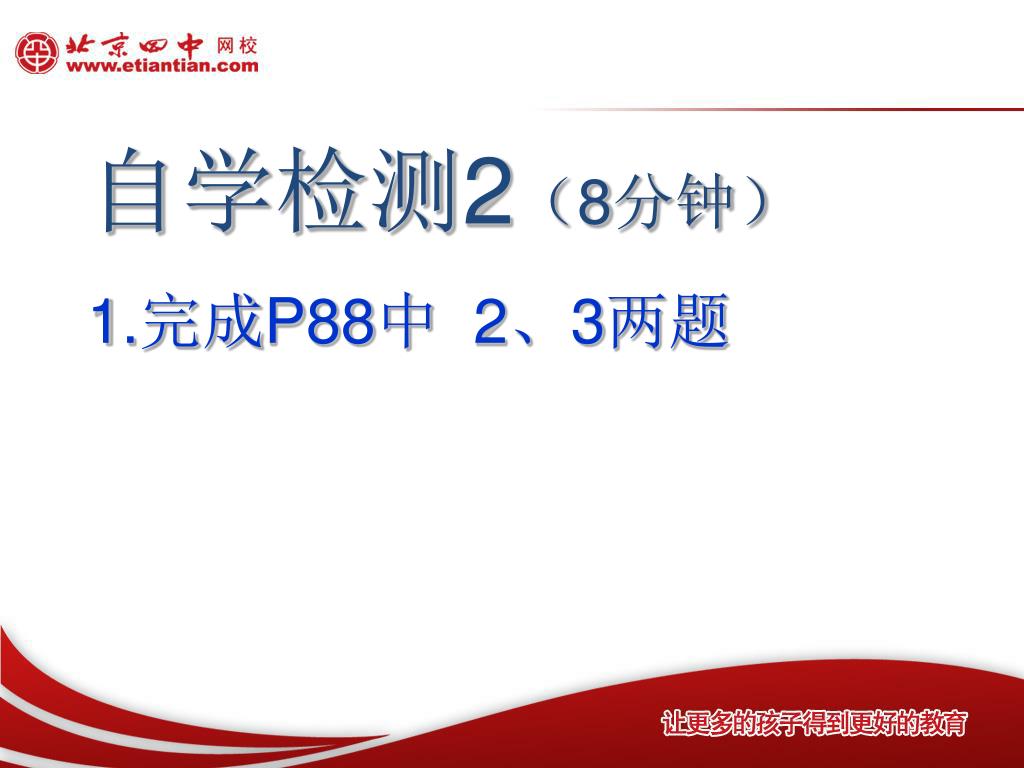 北京四中 网校
www.etiantian.com

自学检测2（8分钟）

1.完成P88中 2、3两题

让更多的孩子得到更好的教育